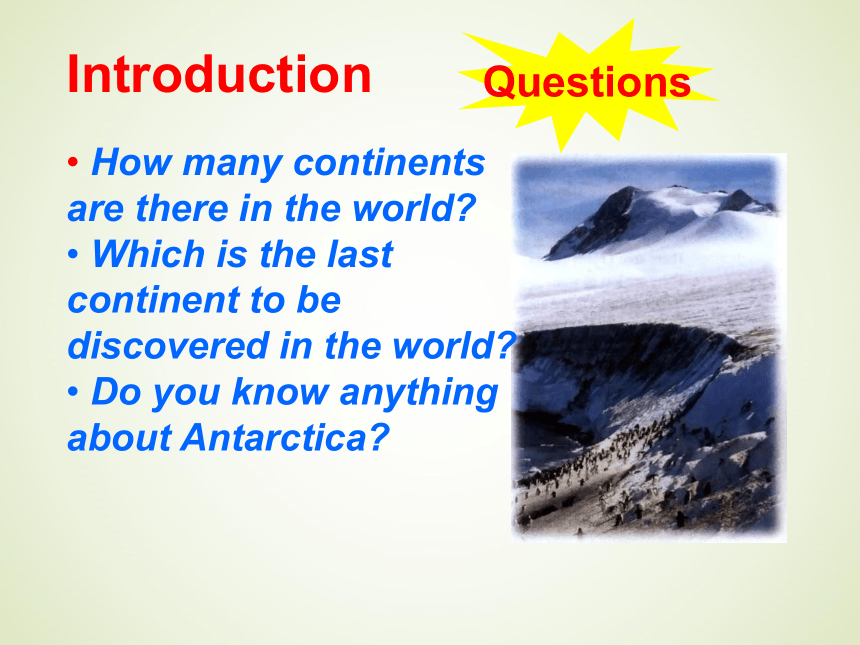 Introduction

Questions

• How many continents are there in the world?
• Which is the last continent to be discovered in the world?
• Do you know anything about Antarctica?